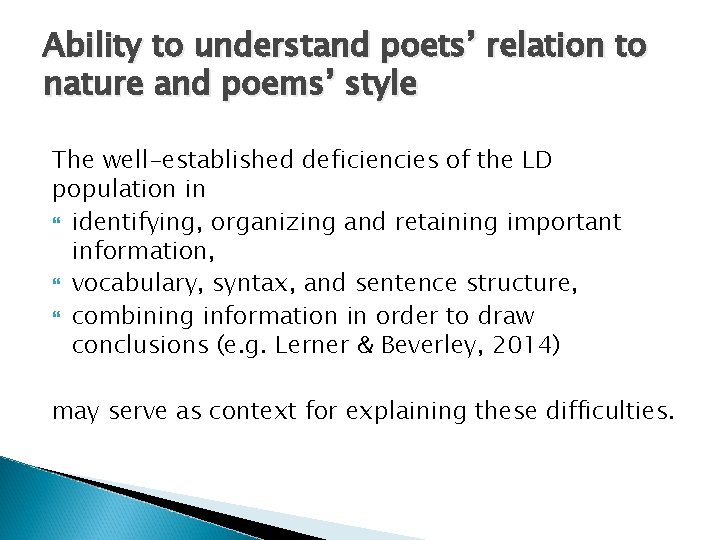 Ability to understand poets' relation to nature and poems' style

The well-established deficiencies of the LD population in

- identifying, organizing and retaining important information,
- vocabulary, syntax, and sentence structure,
- combining information in order to draw conclusions (e.g. Lerner & Beverley, 2014)

may serve as context for explaining these difficulties.